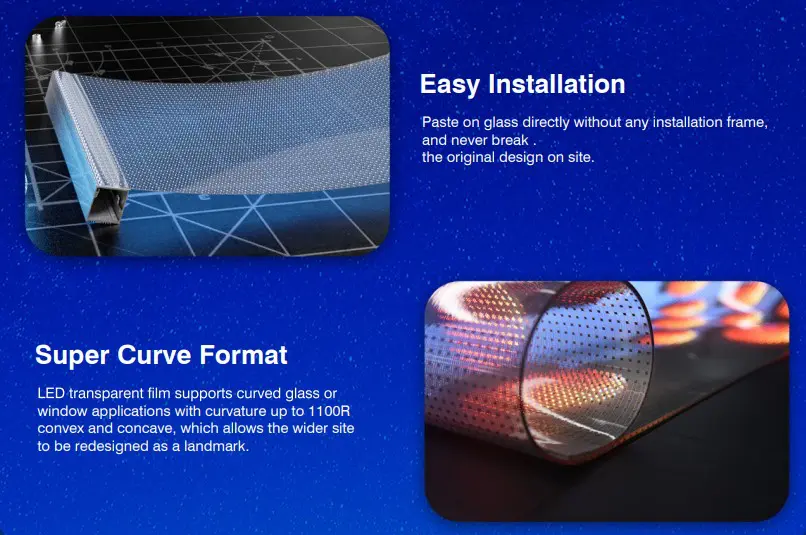 Easy Installation

Paste on glass directly without any installation frame, and never break .
the original design on site.

Super Curve Format

LED transparent film supports curved glass or window applications with curvature up to 1100R convex and concave, which allows the wider site to be redesigned as a landmark.